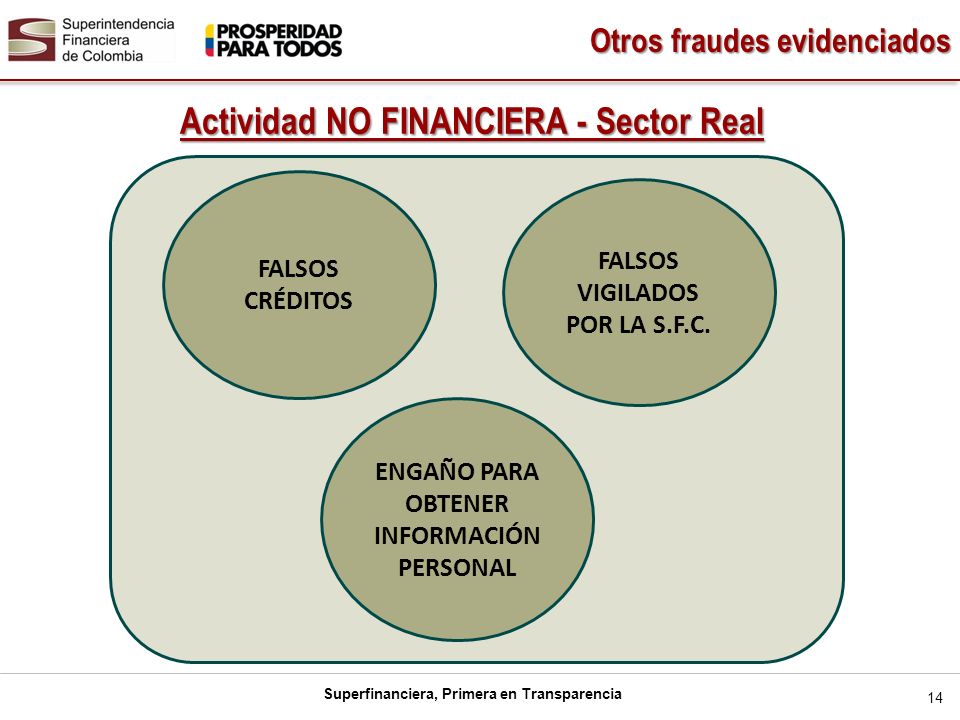 Superintendencia Financiera de Colombia

PROSPERIDAD PARA TODOS

Otros fraudes evidenciados

Actividad NO FINANCIERA - Sector Real

FALSOS CRÉDITOS

FALSOS VIGILADOS POR LA S.F.C.

ENGAÑO PARA OBTENER INFORMACIÓN PERSONAL

Superfinanciera, Primera en Transparencia

14